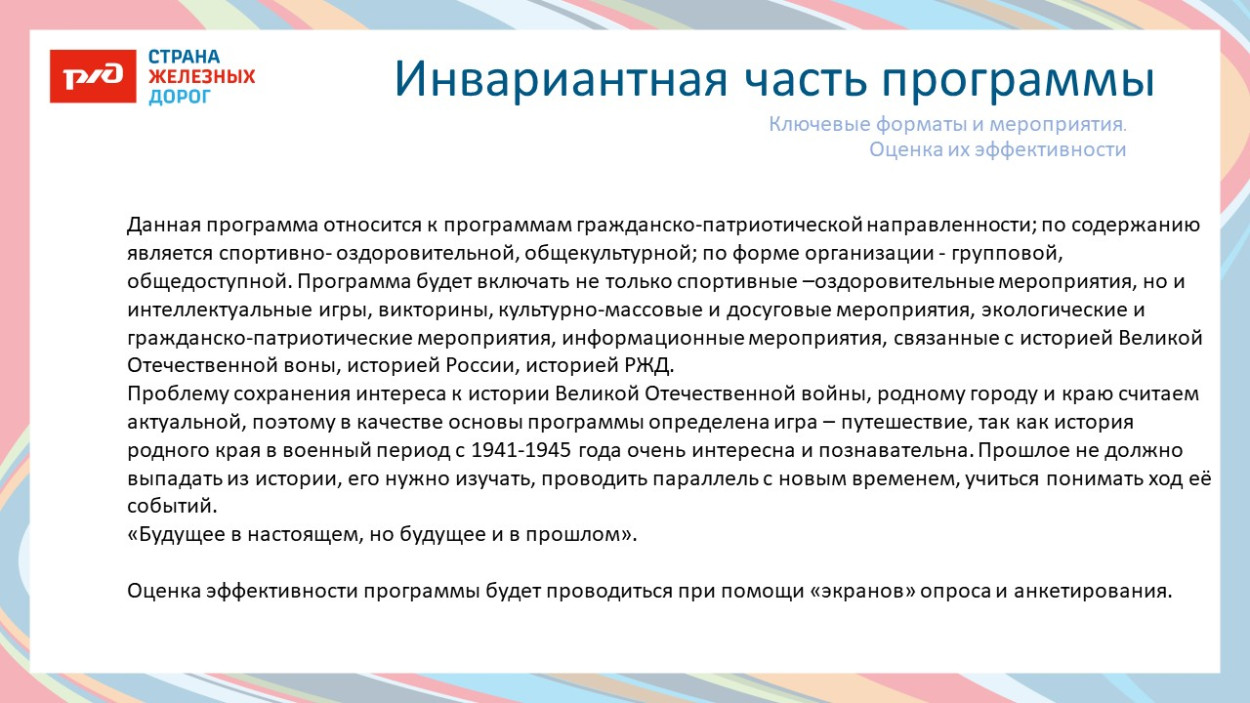 РЖД
СТРАНА ЖЕЛЕЗНЫХ ДОРОГ

Инвариантная часть программы

Ключевые форматы и мероприятия. Оценка их эффективности

Данная программа относится к программам гражданско-патриотической направленности; по содержанию является спортивно- оздоровительной, общекультурной; по форме организации - групповой, общедоступной. Программа будет включать не только спортивные –оздоровительные мероприятия, но и интеллектуальные игры, викторины, культурно-массовые и досуговые мероприятия, экологические и гражданско-патриотические мероприятия, информационные мероприятия, связанные с историей Великой Отечественной воны, историей России, историей РЖД.
Проблему сохранения интереса к истории Великой Отечественной войны, родному городу и краю считаем актуальной, поэтому в качестве основы программы определена игра – путешествие, так как история родного края в военный период с 1941-1945 года очень интересна и познавательна. Прошлое не должно выпадать из истории, его нужно изучать, проводить параллель с новым временем, учиться понимать ход её событий.
«Будущее в настоящем, но будущее и в прошлом».

Оценка эффективности программы будет проводиться при помощи «экранов» опроса и анкетирования.